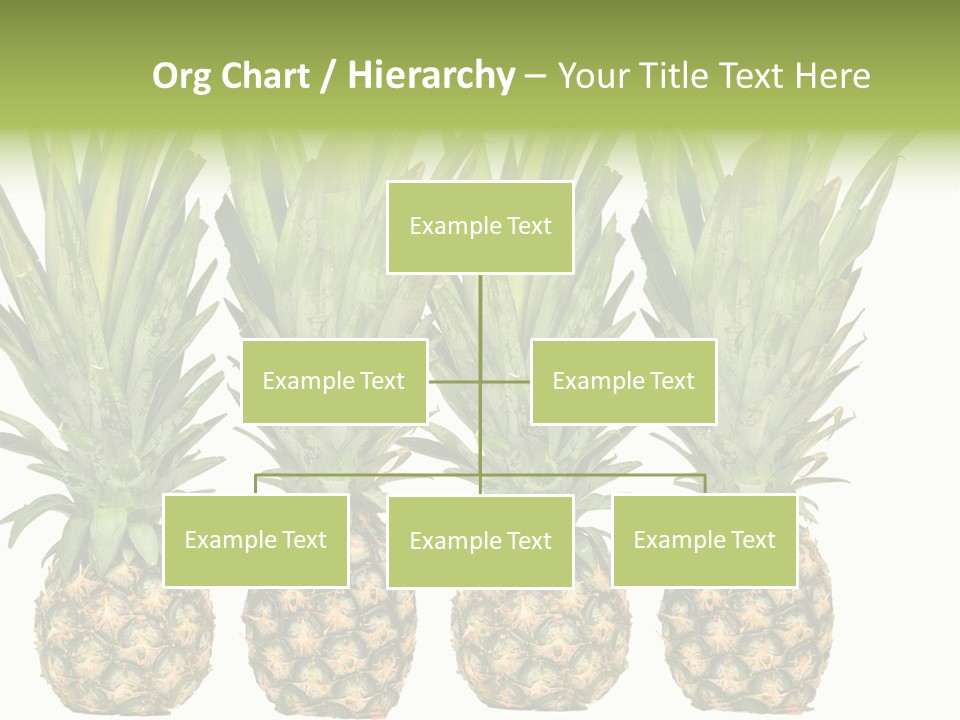 Org Chart / Hierarchy – Your Title Text Here

Example Text

Example Text

Example Text

Example Text

Example Text

Example Text